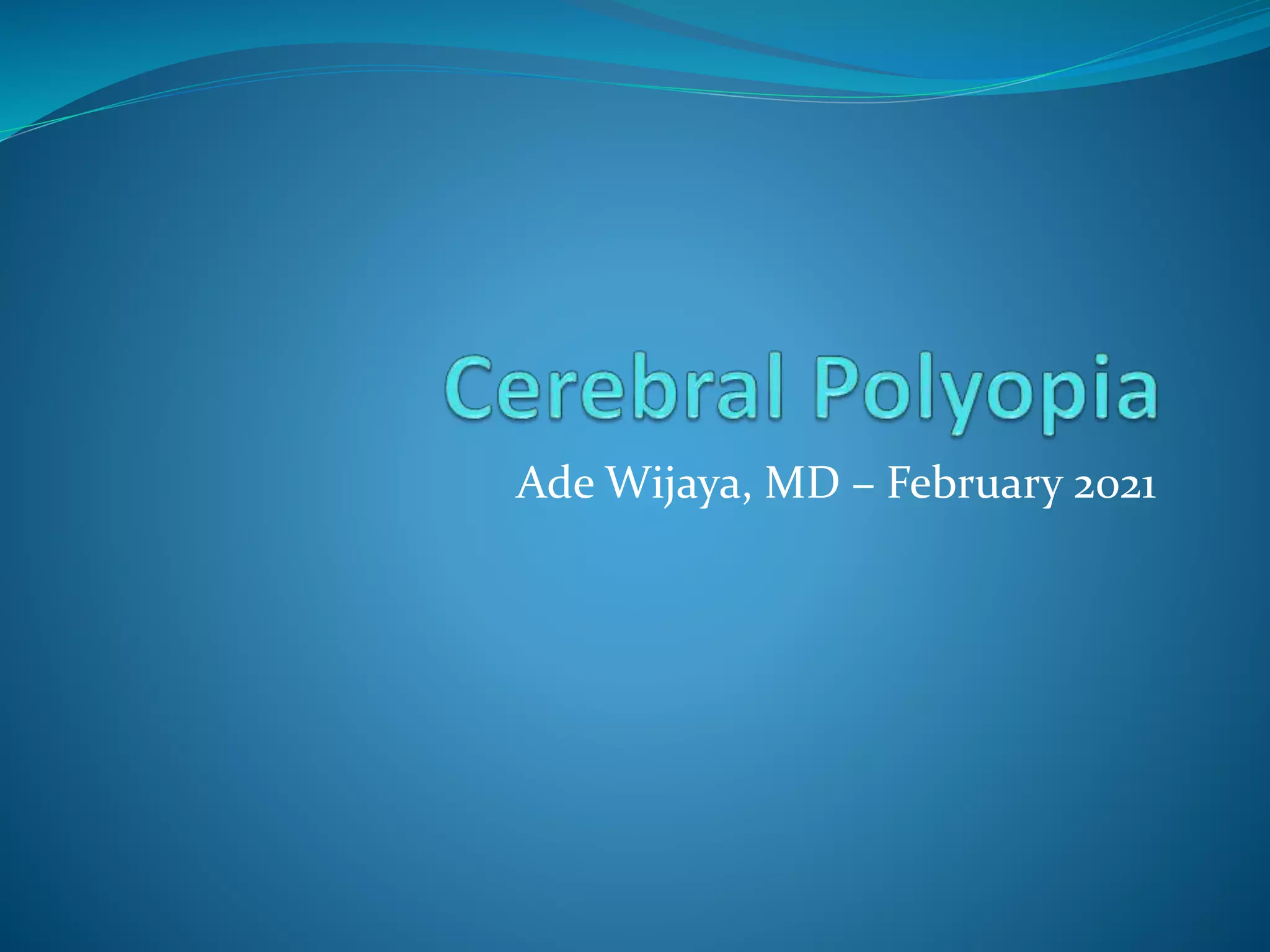 Cerebral Polyopia

Ade Wijaya, MD – February 2021